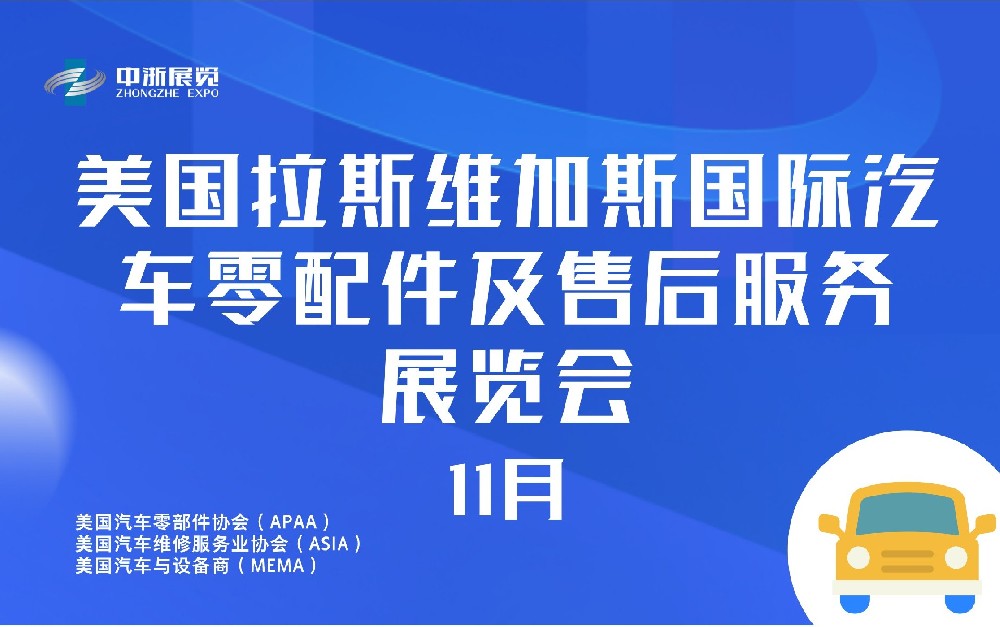 中浙展览
ZHONGZHE EXPO

美国拉斯维加斯国际汽车零配件及售后服务展览会

11月

美国汽车零部件协会（APAA）
美国汽车维修服务业协会（ASIA）
美国汽车与设备商（MEMA）